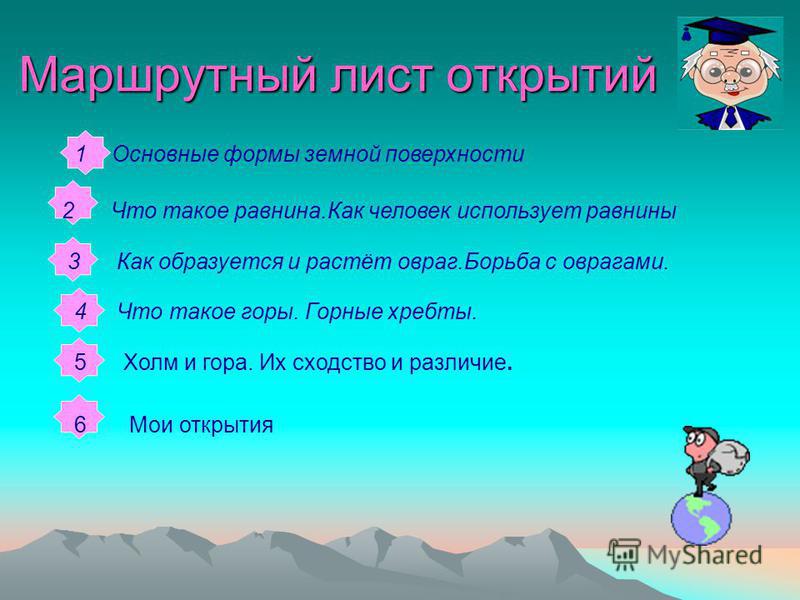 Маршрутный лист открытий

1 Основные формы земной поверхности

2 Что такое равнина.Как человек использует равнины

3 Как образуется и растёт овраг.Борьба с оврагами.

4 Что такое горы. Горные хребты.

5 Холм и гора. Их сходство и различие.

6 Мои открытия

MyShared